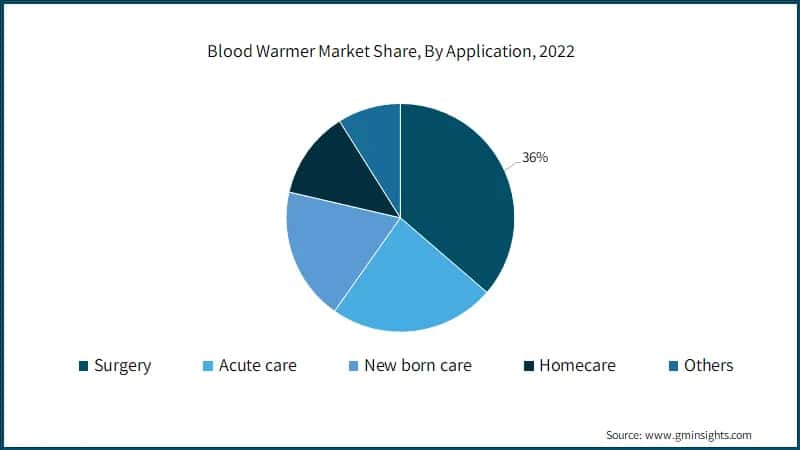 Blood Warmer Market Share, By Application, 2022

36%

Surgery
Acute care
New born care
Homecare
Others

Source: www.gminsights.com